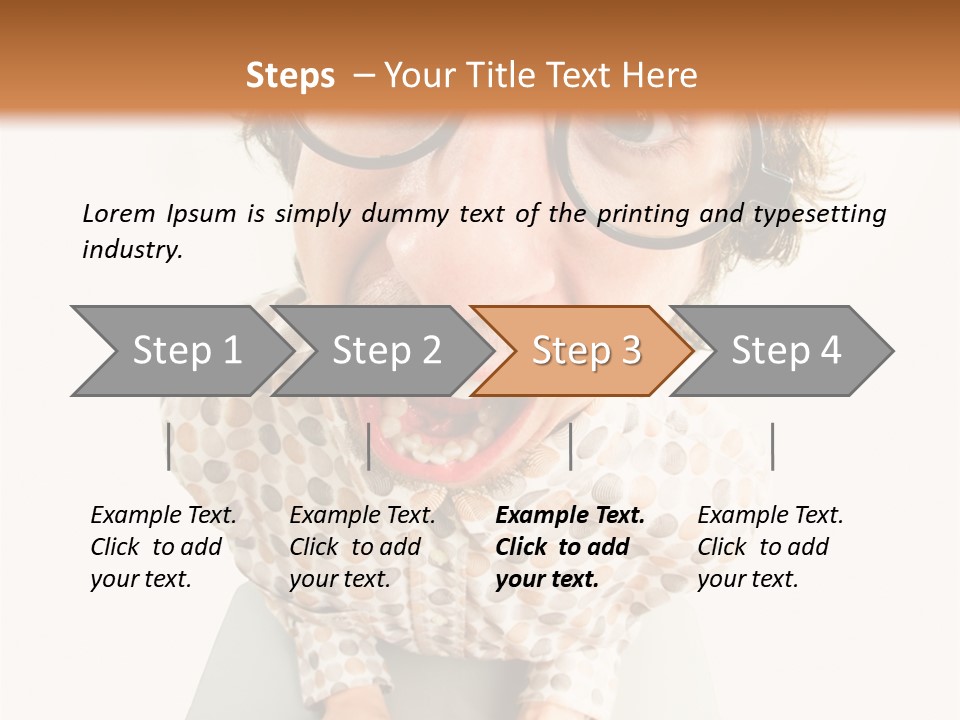 Steps – Your Title Text Here

Lorem Ipsum is simply dummy text of the printing and typesetting industry.

Step 1

Step 2

Step 3

Step 4

Example Text. Click to add your text.

Example Text. Click to add your text.

Example Text. Click to add your text.

Example Text. Click to add your text.